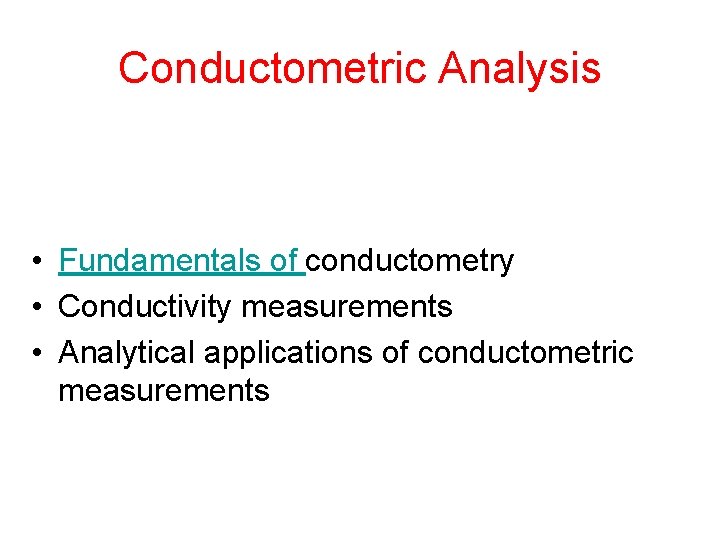 Conductometric Analysis

• Fundamentals of conductometry
• Conductivity measurements
• Analytical applications of conductometric measurements